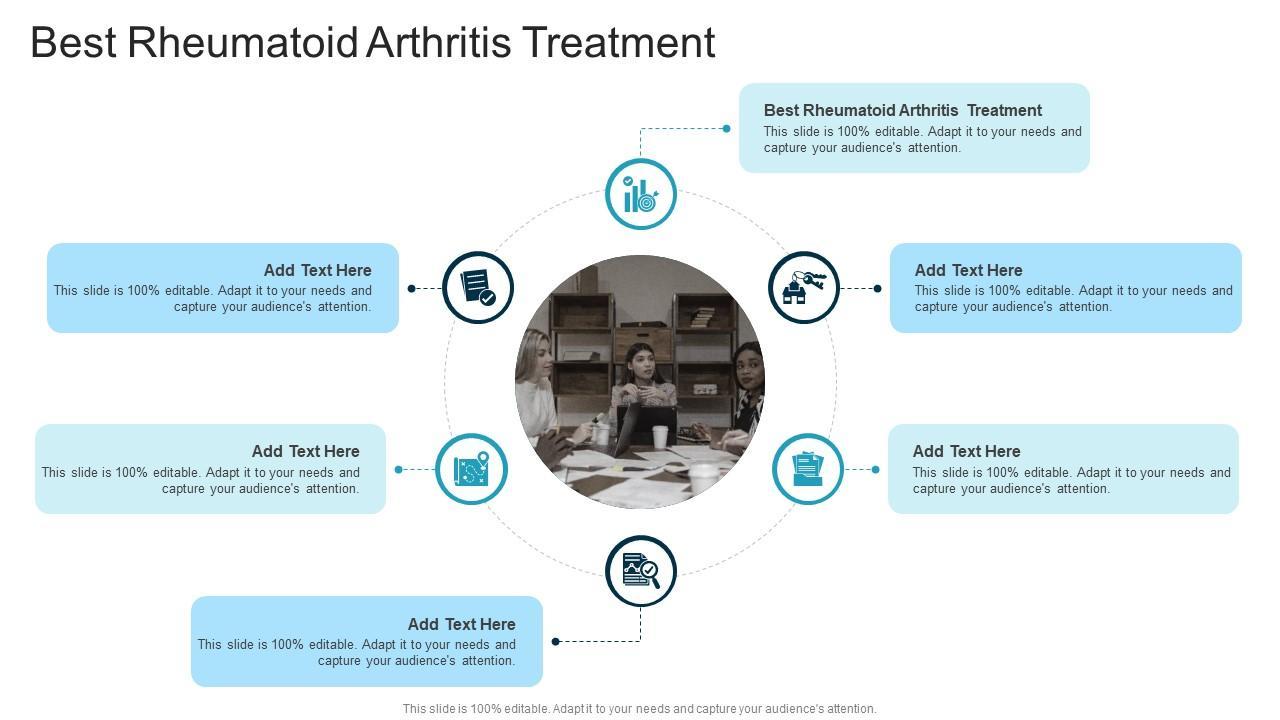 Best Rheumatoid Arthritis Treatment

Best Rheumatoid Arthritis Treatment
This slide is 100% editable. Adapt it to your needs and capture your audience's attention.

Add Text Here
This slide is 100% editable. Adapt it to your needs and capture your audience's attention.

Add Text Here
This slide is 100% editable. Adapt it to your needs and capture your audience's attention.

Add Text Here
This slide is 100% editable. Adapt it to your needs and capture your audience's attention.

Add Text Here
This slide is 100% editable. Adapt it to your needs and capture your audience's attention.

Add Text Here
This slide is 100% editable. Adapt it to your needs and capture your audience's attention.

This slide is 100% editable. Adapt it to your needs and capture your audience's attention.